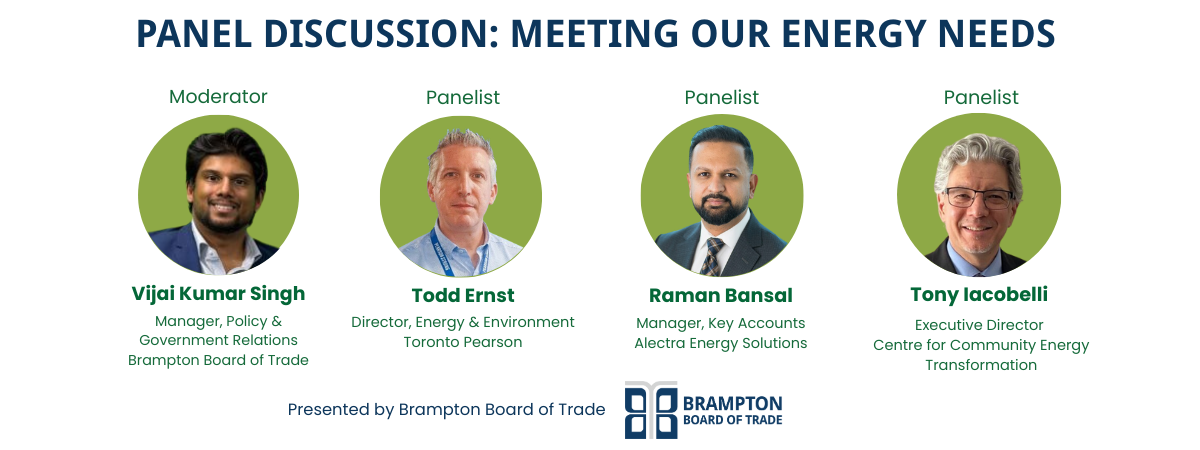 PANEL DISCUSSION: MEETING OUR ENERGY NEEDS

Moderator

Vijai Kumar Singh
Manager, Policy & Government Relations
Brampton Board of Trade

Panelist

Todd Ernst
Director, Energy & Environment
Toronto Pearson

Panelist

Raman Bansal
Manager, Key Accounts
Alectra Energy Solutions

Panelist

Tony Iacobelli
Executive Director
Centre for Community Energy Transformation

Presented by Brampton Board of Trade

BRAMPTON
BOARD OF TRADE